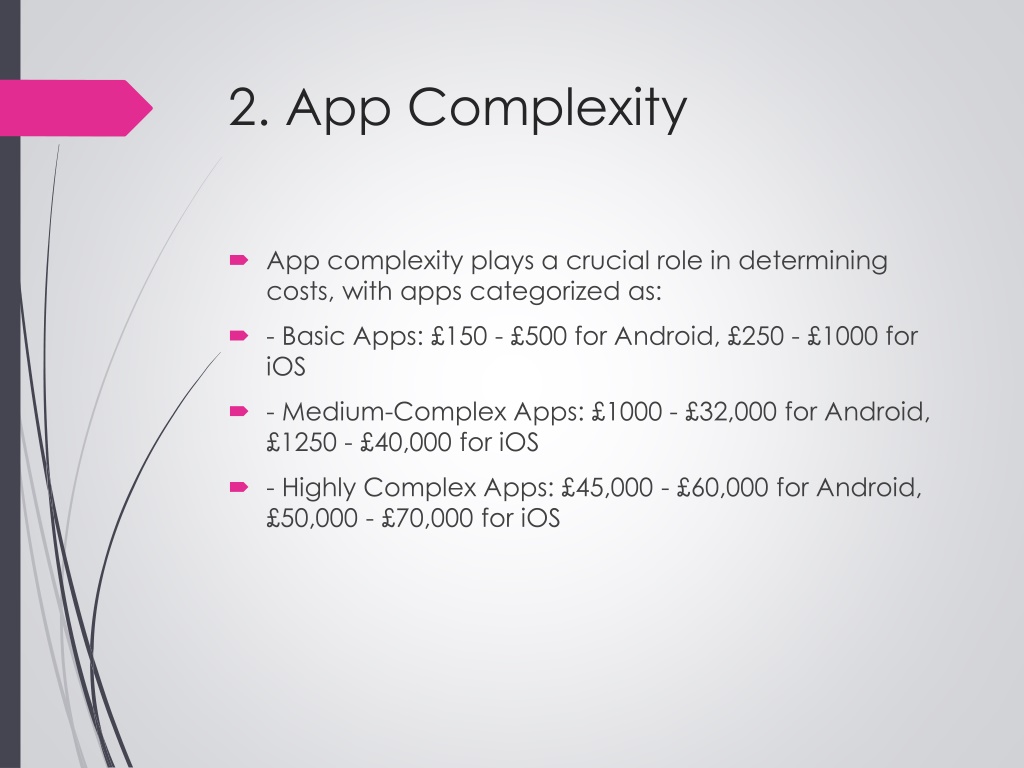 2. App Complexity

App complexity plays a crucial role in determining costs, with apps categorized as:

- Basic Apps: £150 - £500 for Android, £250 - £1000 for iOS

- Medium-Complex Apps: £1000 - £32,000 for Android, £1250 - £40,000 for iOS

- Highly Complex Apps: £45,000 - £60,000 for Android, £50,000 - £70,000 for iOS